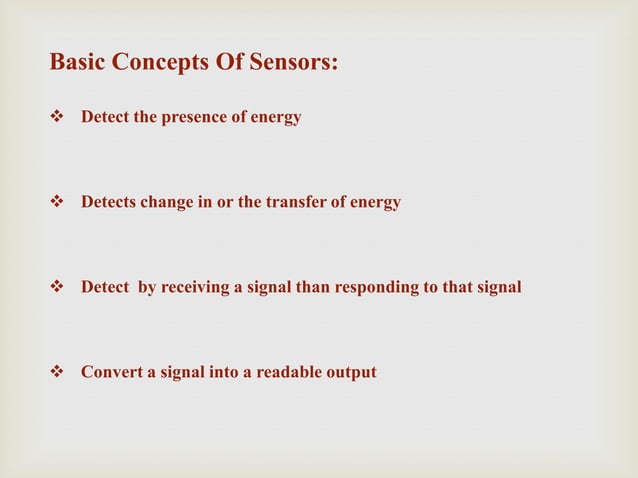 Basic Concepts Of Sensors:

❖ Detect the presence of energy

❖ Detects change in or the transfer of energy

❖ Detect by receiving a signal than responding to that signal

❖ Convert a signal into a readable output